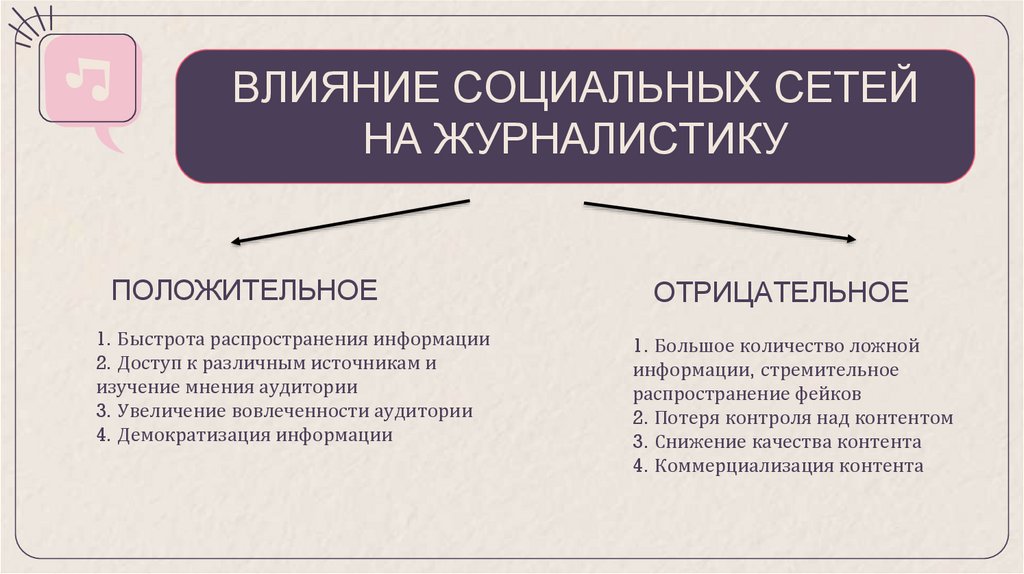 ВЛИЯНИЕ СОЦИАЛЬНЫХ СЕТЕЙ НА ЖУРНАЛИСТИКУ

ПОЛОЖИТЕЛЬНОЕ

1. Быстрота распространения информации
2. Доступ к различным источникам и изучение мнения аудитории
3. Увеличение вовлеченности аудитории
4. Демократизация информации

ОТРИЦАТЕЛЬНОЕ

1. Большое количество ложной информации, стремительное распространение фейков
2. Потеря контроля над контентом
3. Снижение качества контента
4. Коммерциализация контента